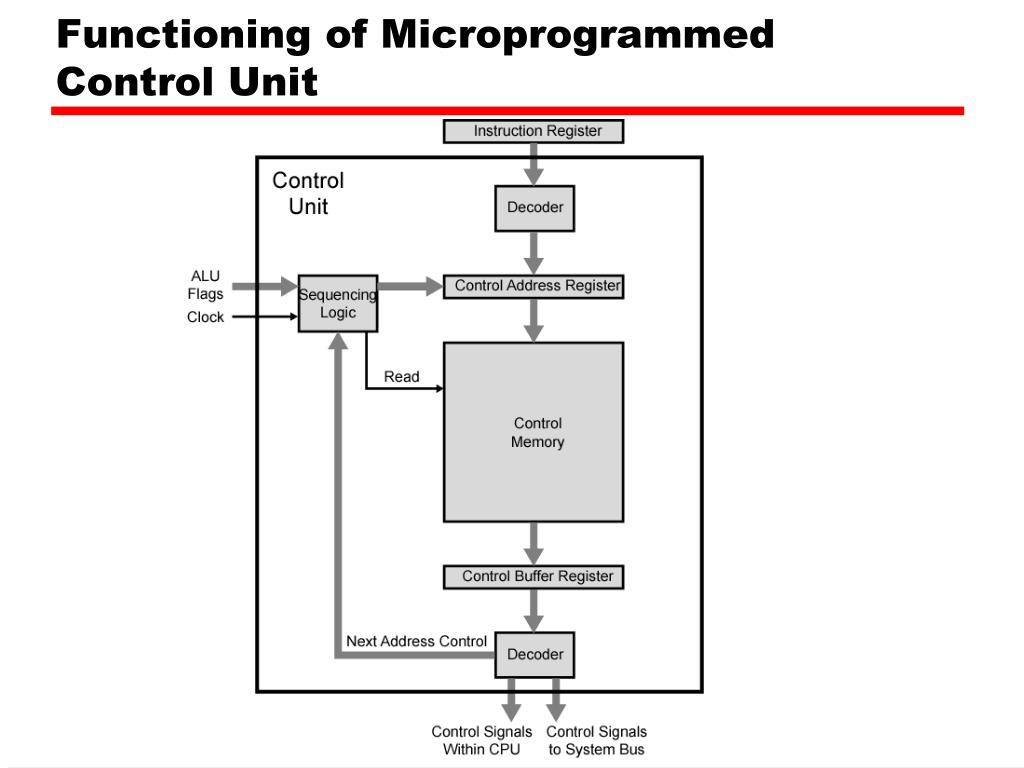 Functioning of Microprogrammed Control Unit

Instruction Register

Control Unit

Decoder

ALU Flags

Clock

Sequencing Logic

Control Address Register

Read

Control Memory

Control Buffer Register

Next Address Control

Decoder

Control Signals Within CPU

Control Signals to System Bus